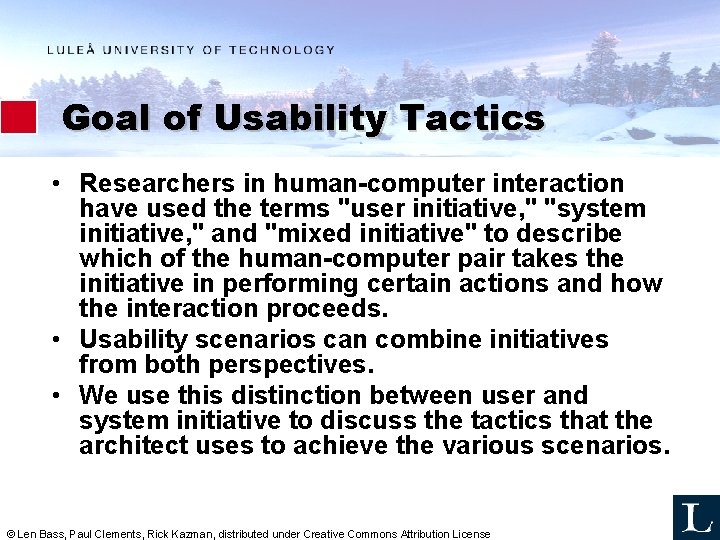 LULEÅ UNIVERSITY OF TECHNOLOGY

Goal of Usability Tactics

• Researchers in human-computer interaction have used the terms "user initiative," "system initiative," and "mixed initiative" to describe which of the human-computer pair takes the initiative in performing certain actions and how the interaction proceeds.
• Usability scenarios can combine initiatives from both perspectives.
• We use this distinction between user and system initiative to discuss the tactics that the architect uses to achieve the various scenarios.

© Len Bass, Paul Clements, Rick Kazman, distributed under Creative Commons Attribution License

L